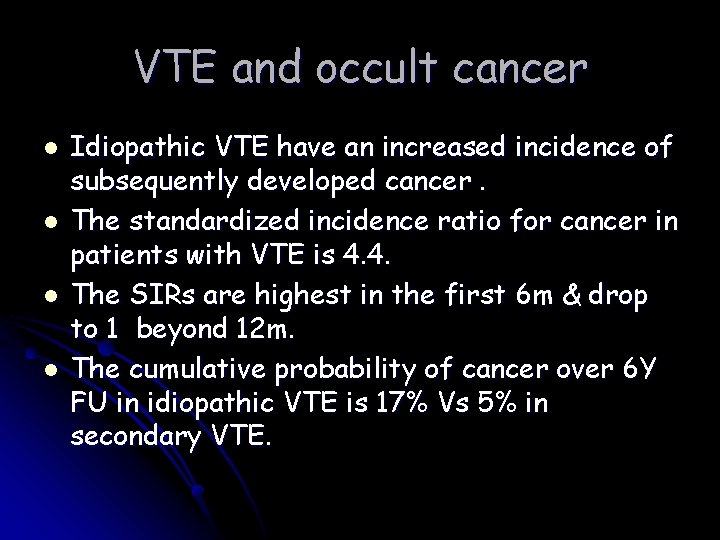 VTE and occult cancer

- Idiopathic VTE have an increased incidence of subsequently developed cancer .
- The standardized incidence ratio for cancer in patients with VTE is 4.4.
- The SIRs are highest in the first 6m & drop to 1 beyond 12m.
- The cumulative probability of cancer over 6Y FU in idiopathic VTE is 17% Vs 5% in secondary VTE.